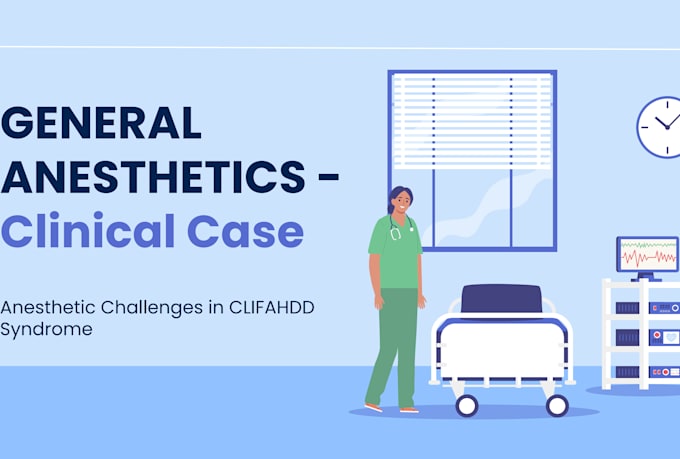 GENERAL ANESTHETICS - Clinical Case

Anesthetic Challenges in CLIFAHDD Syndrome